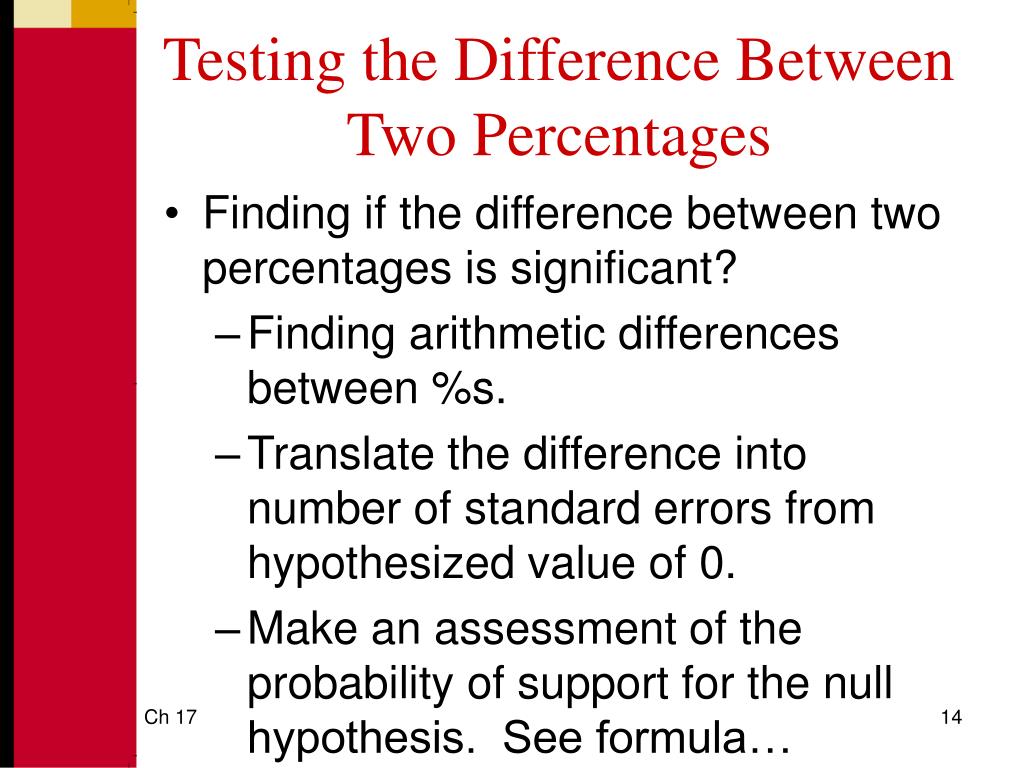 Testing the Difference Between Two Percentages

• Finding if the difference between two percentages is significant?
– Finding arithmetic differences between %s.
– Translate the difference into number of standard errors from hypothesized value of 0.
– Make an assessment of the probability of support for the null hypothesis. See formula…

Ch 17

14